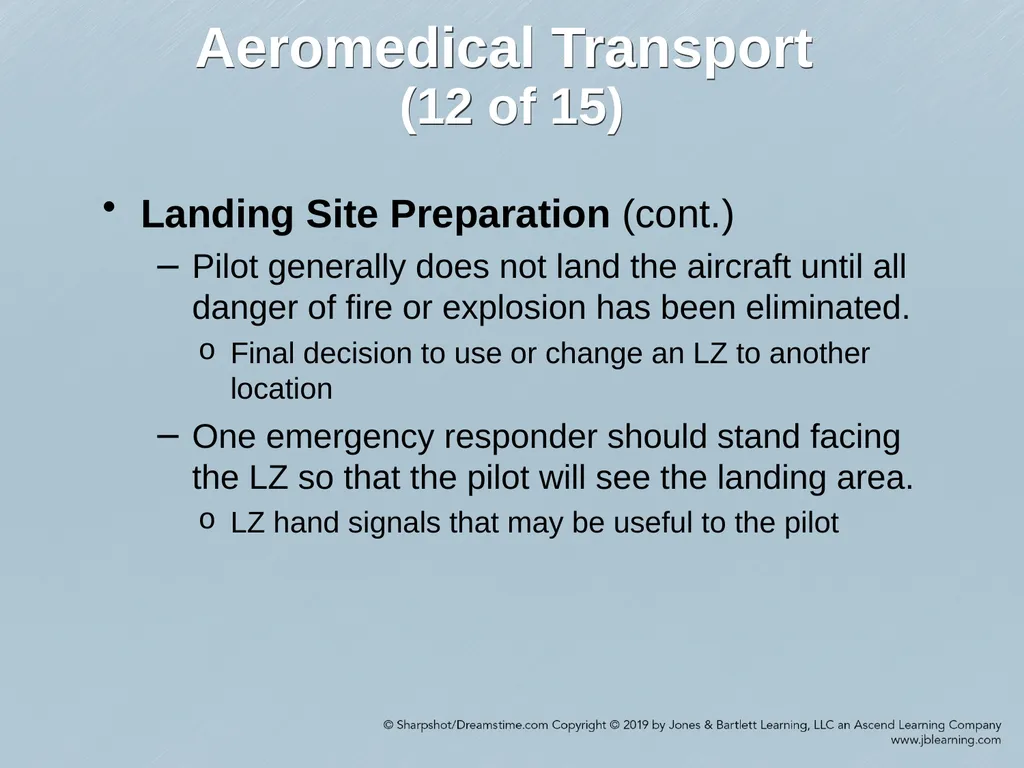 Aeromedical Transport
(12 of 15)

• Landing Site Preparation (cont.)
– Pilot generally does not land the aircraft until all danger of fire or explosion has been eliminated.
o Final decision to use or change an LZ to another location
– One emergency responder should stand facing the LZ so that the pilot will see the landing area.
o LZ hand signals that may be useful to the pilot

© Sharpshot/Dreamstime.com Copyright © 2019 by Jones & Bartlett Learning, LLC an Ascend Learning Company
www.jblearning.com